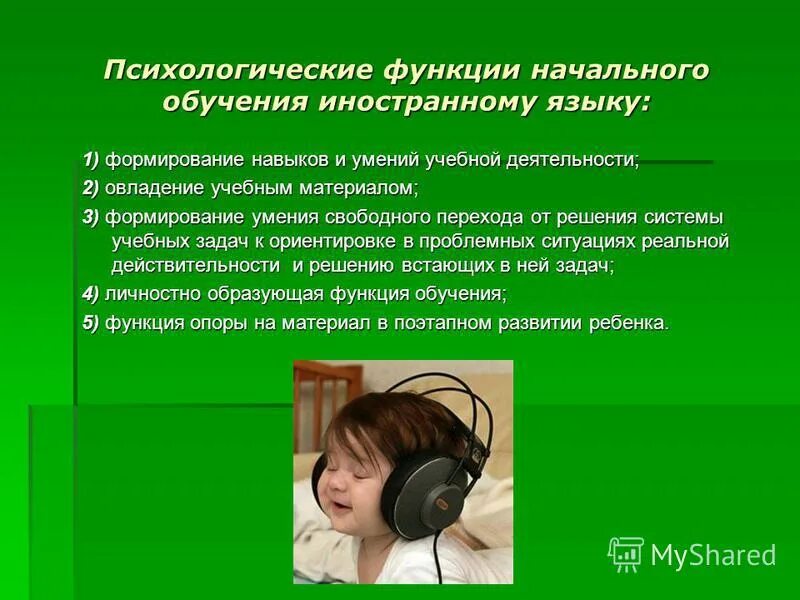 Психологические функции начального обучения иностранному языку:

1) формирование навыков и умений учебной деятельности;

2) овладение учебным материалом;

3) формирование умения свободного перехода от решения системы учебных задач к ориентировке в проблемных ситуациях реальной действительности и решению встающих в ней задач;

4) личностно образующая функция обучения;

5) функция опоры на материал в поэтапном развитии ребенка.

MyShared